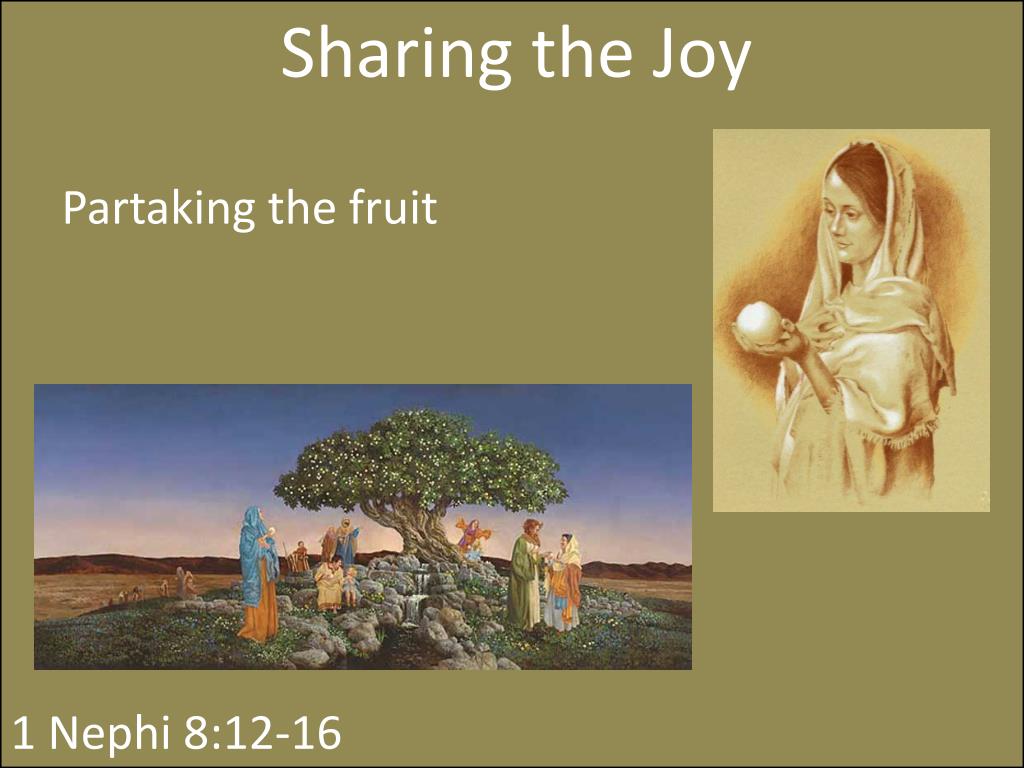 Sharing the Joy

Partaking the fruit

1 Nephi 8:12-16